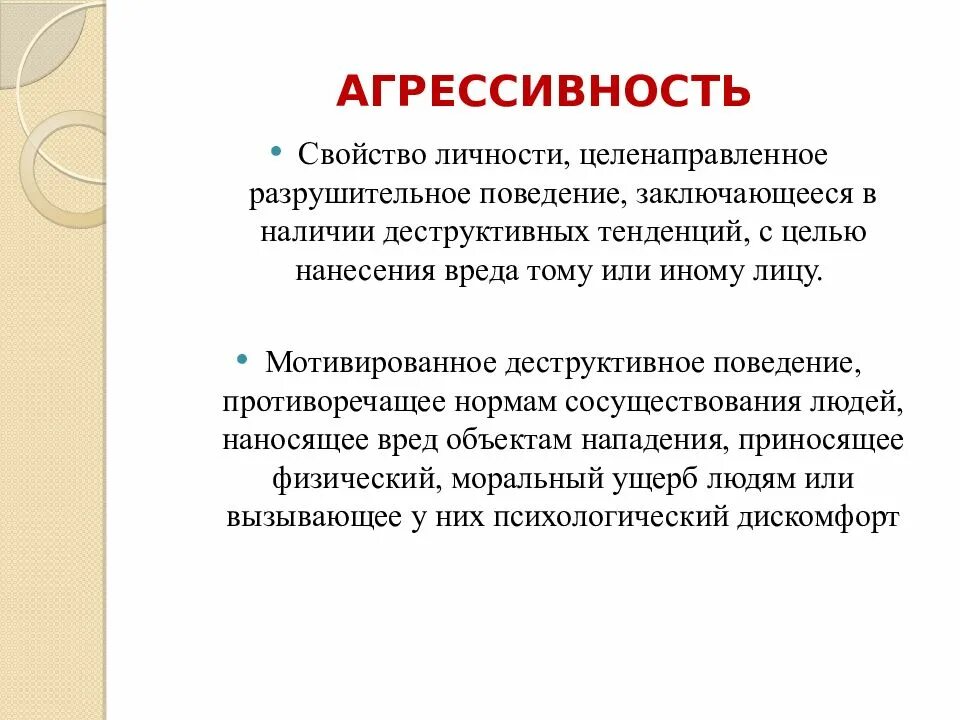 АГРЕССИВНОСТЬ

• Свойство личности, целенаправленное разрушительное поведение, заключающееся в наличии деструктивных тенденций, с целью нанесения вреда тому или иному лицу.

• Мотивированное деструктивное поведение, противоречащее нормам сосуществования людей, наносящее вред объектам нападения, приносящее физический, моральный ущерб людям или вызывающее у них психологический дискомфорт